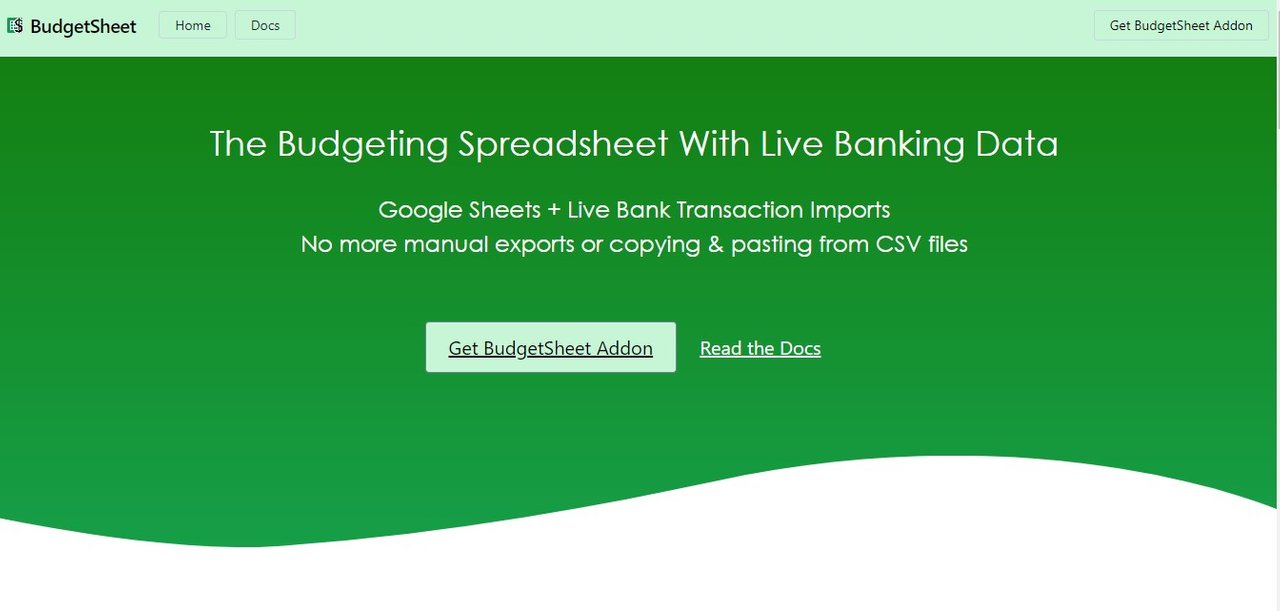 BudgetSheet Home Docs Get BudgetSheet Addon

The Budgeting Spreadsheet With Live Banking Data

Google Sheets + Live Bank Transaction Imports
No more manual exports or copying & pasting from CSV files

Get BudgetSheet Addon Read the Docs